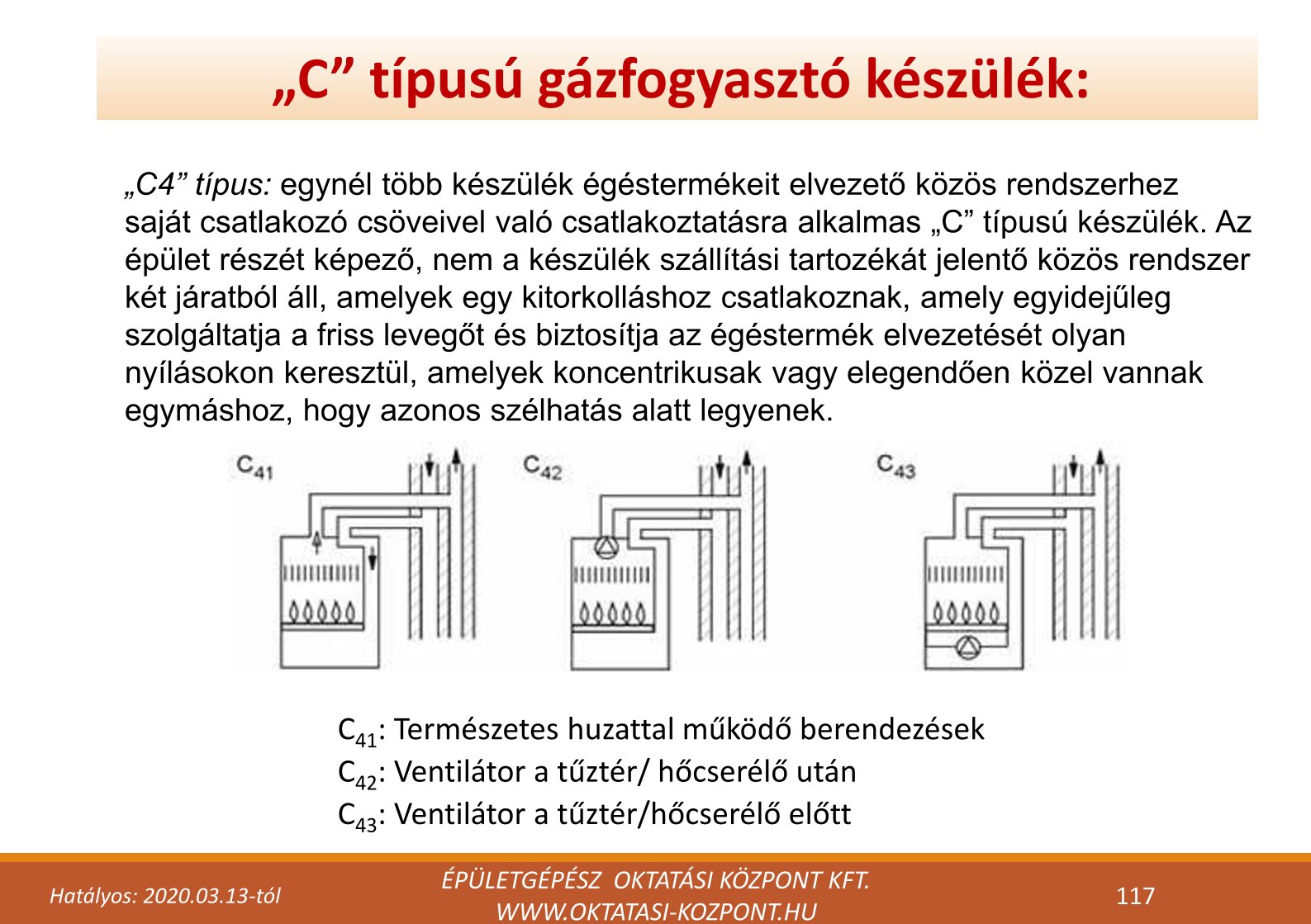 „C” típusú gázfogyasztó készülék:

„C4” típus: egynél több készülék égéstermékeit elvezető közös rendszerhez saját csatlakozó csöveivel való csatlakoztatásra alkalmas „C” típusú készülék. Az épület részét képező, nem a készülék szállítási tartozékát jelentő közös rendszer két járatból áll, amelyek egy kitorkolláshoz csatlakoznak, amely egyidejűleg szolgáltatja a friss levegőt és biztosítja az égéstermék elvezetését olyan nyílásokon keresztül, amelyek koncentrikusak vagy elegendően közel vannak egymáshoz, hogy azonos szélhatás alatt legyenek.

$C_{41}$

$C_{42}$

$C_{43}$

$C_{41}$: Természetes huzattal működő berendezések
$C_{42}$: Ventilátor a tűztér/ hőcserélő után
$C_{43}$: Ventilátor a tűztér/hőcserélő előtt

Hatályos: 2020.03.13-tól

ÉPÜLETGÉPÉSZ OKTATÁSI KÖZPONT KFT.
WWW.OKTATASI-KOZPONT.HU

117